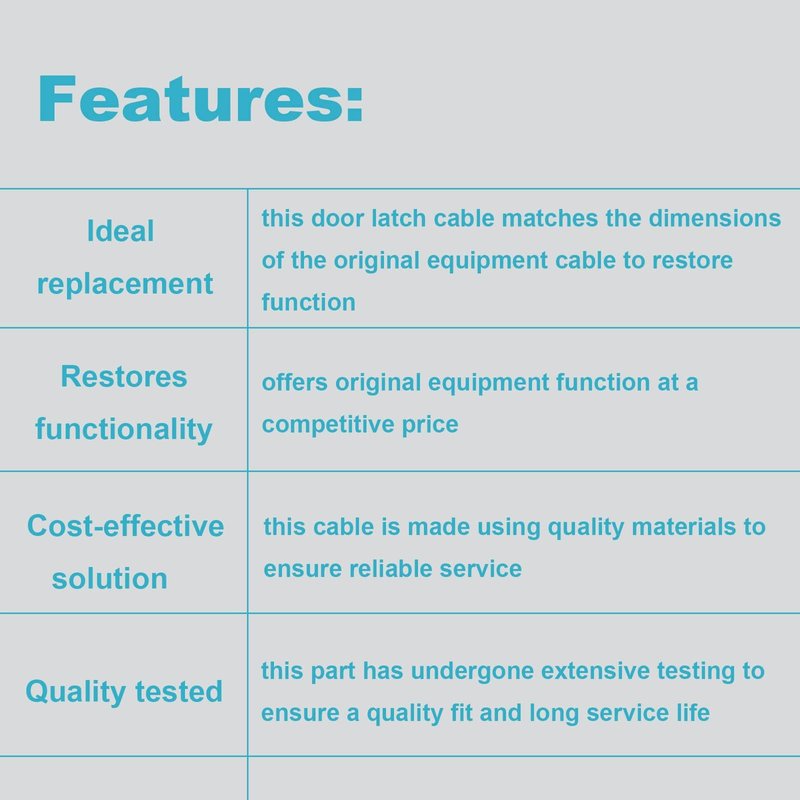 Features:

| | |
|---|---|
| Ideal replacement | this door latch cable matches the dimensions of the original equipment cable to restore function |
| Restores functionality | offers original equipment function at a competitive price |
| Cost-effective solution | this cable is made using quality materials to ensure reliable service |
| Quality tested | this part has undergone extensive testing to ensure a quality fit and long service life |